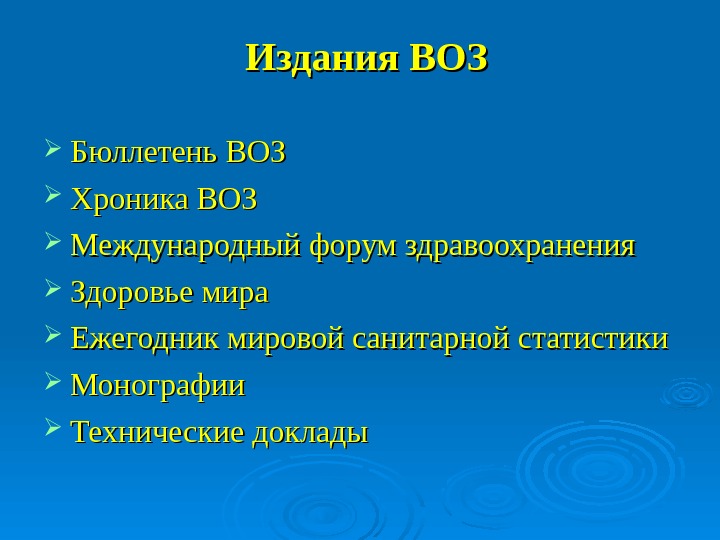 Издания ВОЗ

Бюллетень ВОЗ
Хроника ВОЗ
Международный форум здравоохранения
Здоровье мира
Ежегодник мировой санитарной статистики
Монографии
Технические доклады